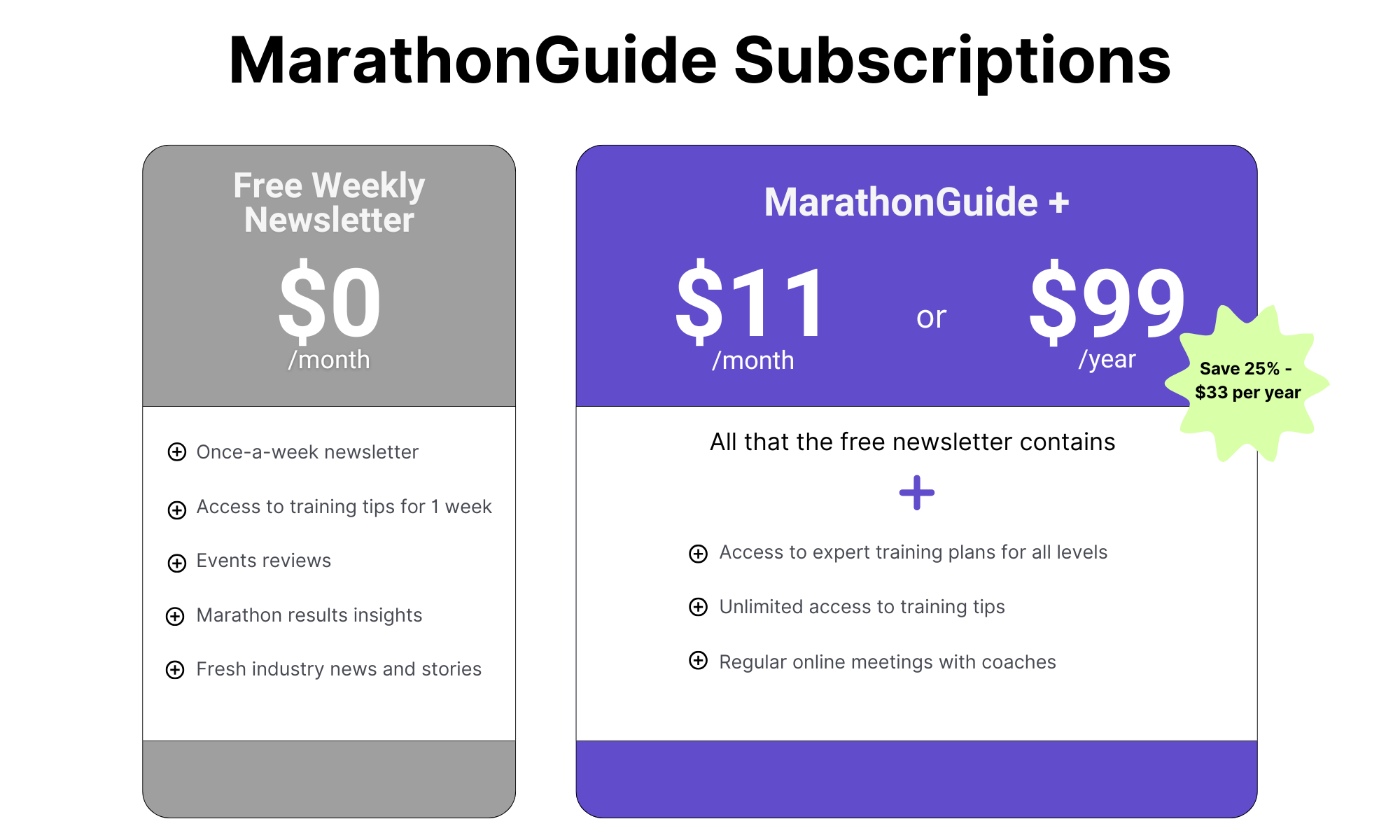 MarathonGuide Subscriptions

Free Weekly Newsletter

\$0
/month

Once-a-week newsletter

Access to training tips for 1 week

Events reviews

Marathon results insights

Fresh industry news and stories

MarathonGuide +

\$11
/month

or

\$99
/year

Save 25% - \$33 per year

All that the free newsletter contains

+

Access to expert training plans for all levels

Unlimited access to training tips

Regular online meetings with coaches